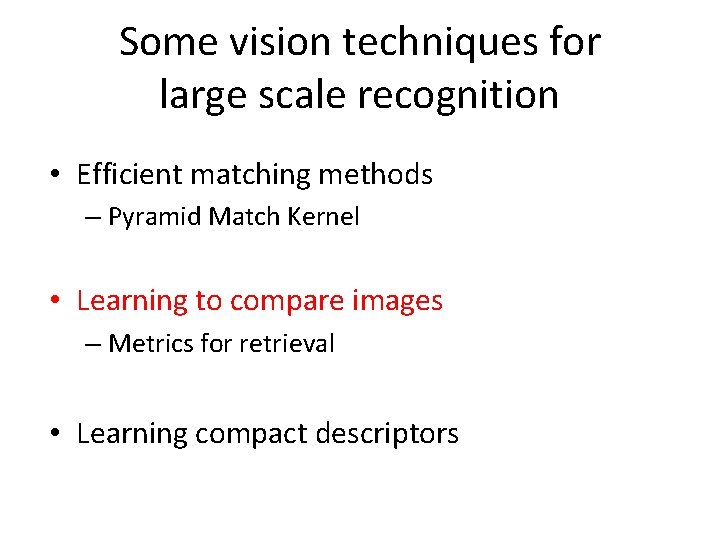 Some vision techniques for large scale recognition

• Efficient matching methods
– Pyramid Match Kernel

• Learning to compare images
– Metrics for retrieval

• Learning compact descriptors